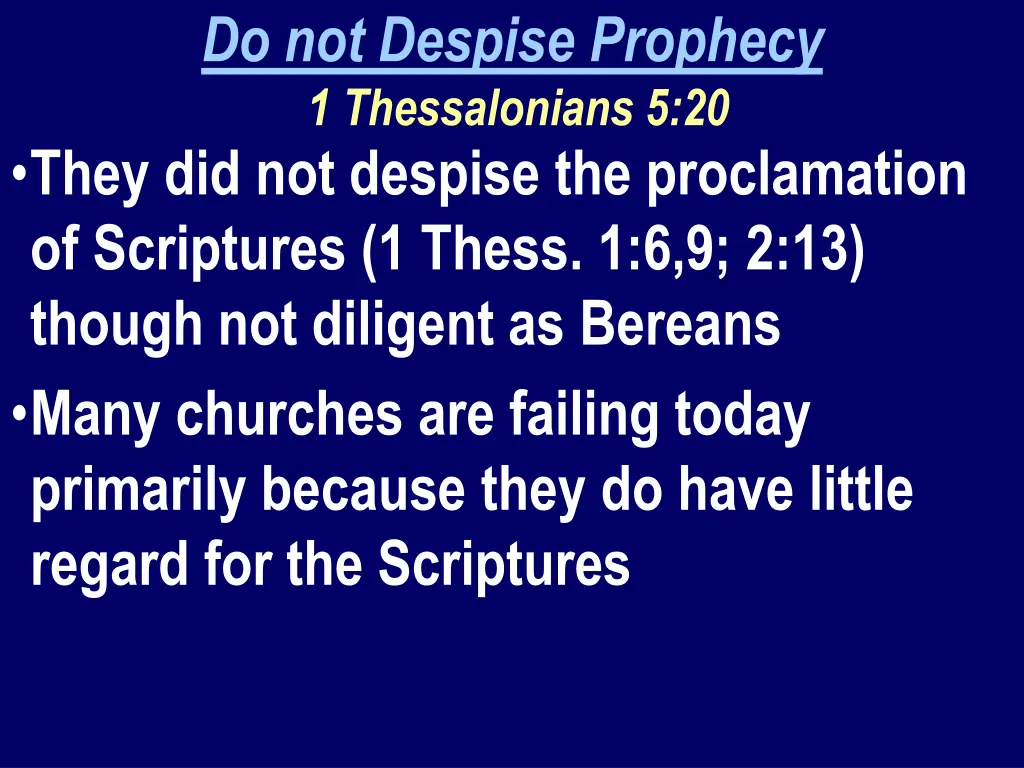 Do not Despise Prophecy
1 Thessalonians 5:20

•They did not despise the proclamation of Scriptures (1 Thess. 1:6,9; 2:13) though not diligent as Bereans

•Many churches are failing today primarily because they do have little regard for the Scriptures